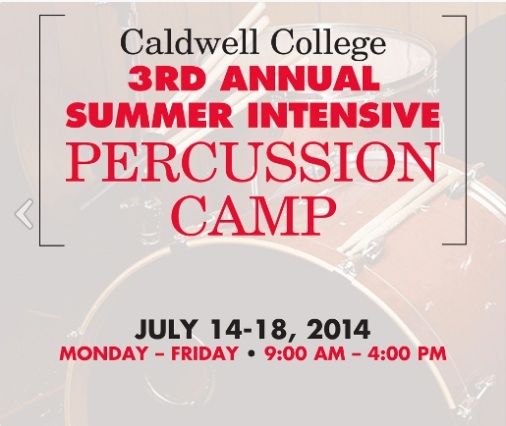 Caldwell College
3RD ANNUAL
SUMMER INTENSIVE
PERCUSSION
CAMP

JULY 14-18, 2014
MONDAY – FRIDAY • 9:00 AM – 4:00 PM